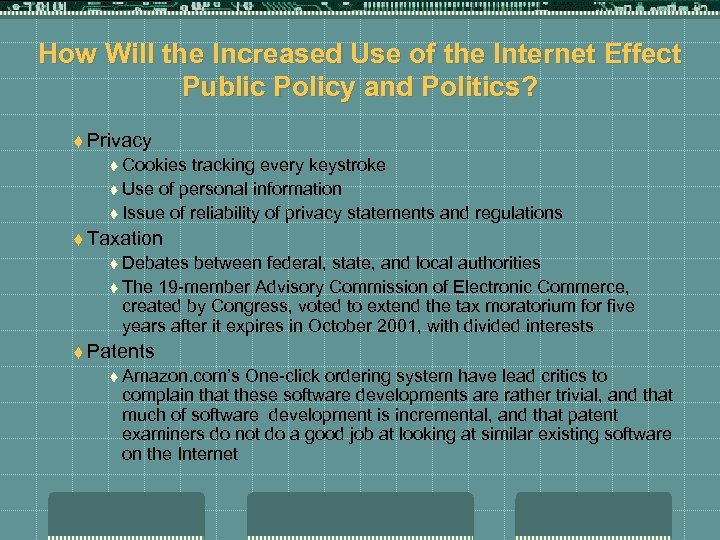 How Will the Increased Use of the Internet Effect Public Policy and Politics?

♦ Privacy
♦ Cookies tracking every keystroke
♦ Use of personal information
♦ Issue of reliability of privacy statements and regulations
♦ Taxation
♦ Debates between federal, state, and local authorities
♦ The 19-member Advisory Commission of Electronic Commerce, created by Congress, voted to extend the tax moratorium for five years after it expires in October 2001, with divided interests
♦ Patents
♦ Amazon.com's One-click ordering system have lead critics to complain that these software developments are rather trivial, and that much of software development is incremental, and that patent examiners do not do a good job at looking at similar existing software on the Internet